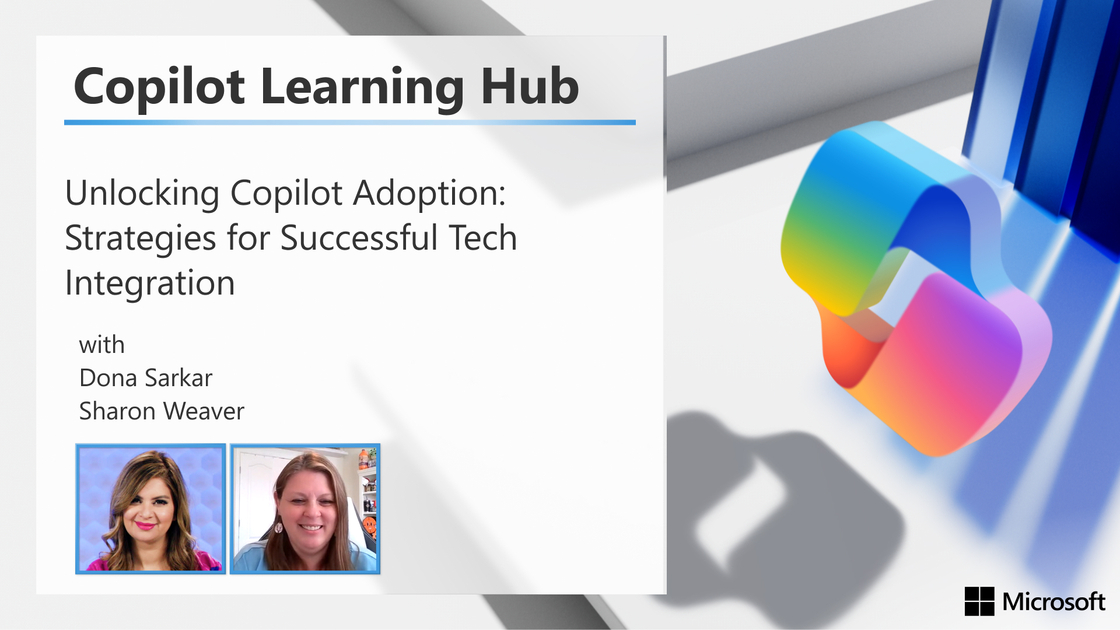 Copilot Learning Hub

Unlocking Copilot Adoption: Strategies for Successful Tech Integration

with
Dona Sarkar
Sharon Weaver

Microsoft